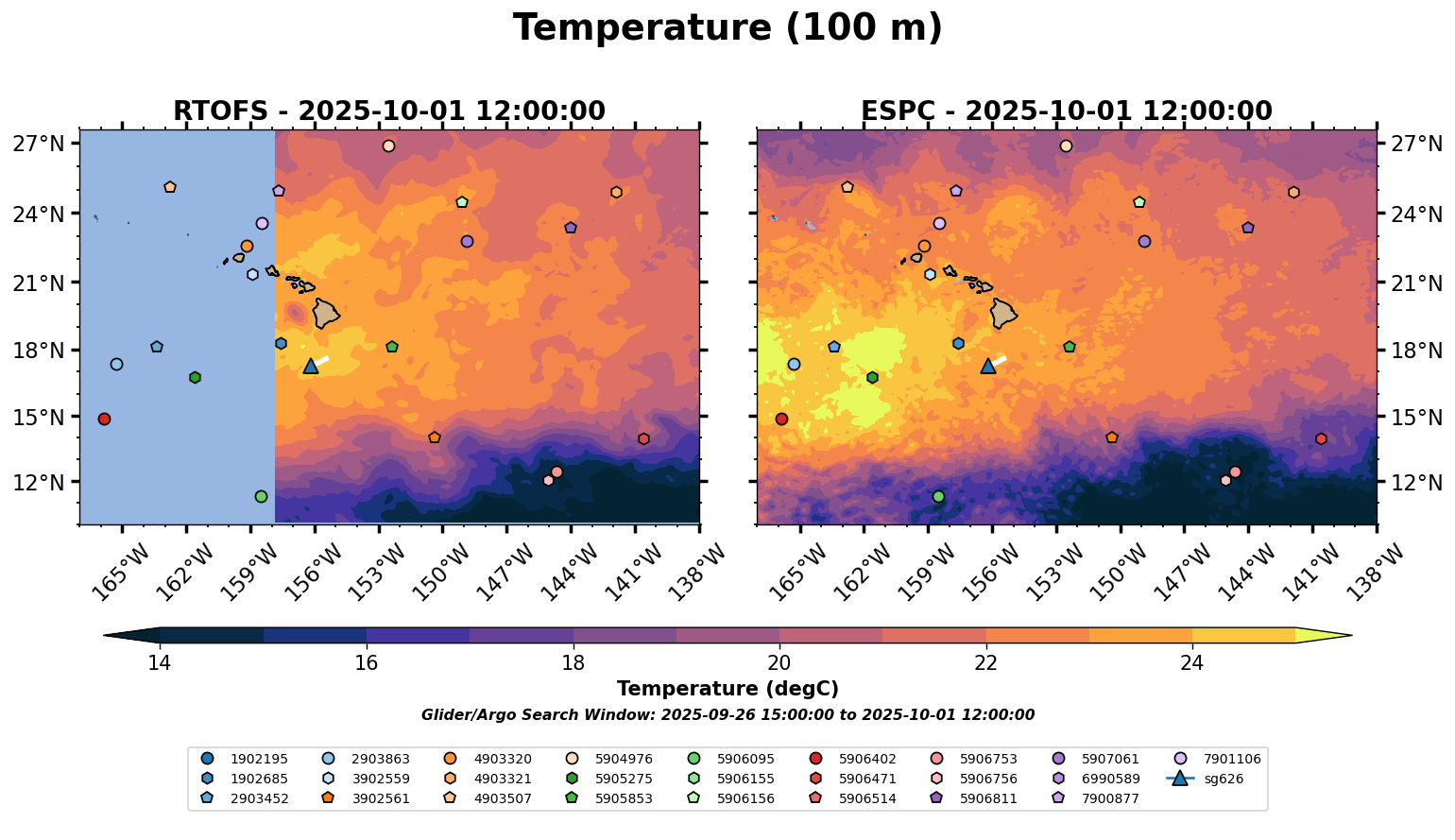 Temperature (100 m)

RTOFS - 2025-10-01 12:00:00

27°N
24°N
21°N
18°N
15°N
12°N

165°W 162°W 159°W 156°W 153°W 150°W 147°W 144°W 141°W 138°W

ESPC - 2025-10-01 12:00:00

27°N
24°N
21°N
18°N
15°N
12°N

165°W 162°W 159°W 156°W 153°W 150°W 147°W 144°W 141°W 138°W

14 16 18 20 22 24

Temperature (degC)

Glider/Argo Search Window: 2025-09-26 15:00:00 to 2025-10-01 12:00:00

1902195
1902685
2903452
2903863
3902559
3902561
4903320
4903321
4903507
5904976
5905275
5905853
5906095
5906155
5906156
5906402
5906471
5906514
5906753
5906756
5906811
5907061
6990589
7900877
7901106
sg626